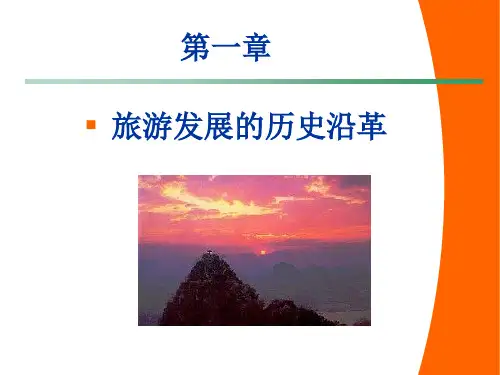 第一章

旅游发展的历史沿革